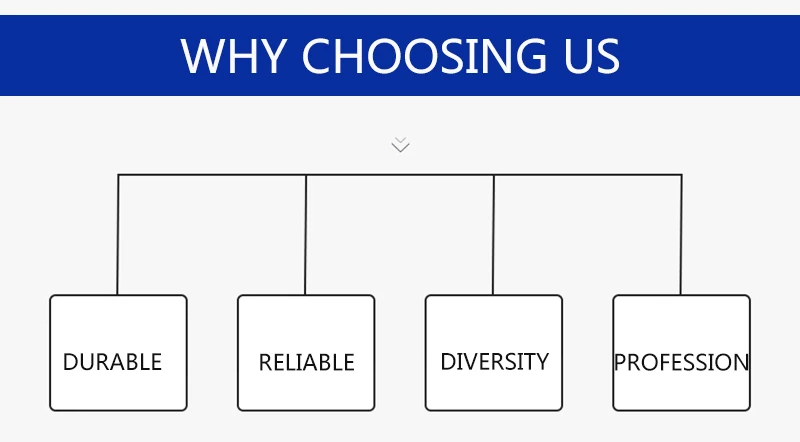 WHY CHOOSING US

DURABLE

RELIABLE

DIVERSITY

PROFESSION